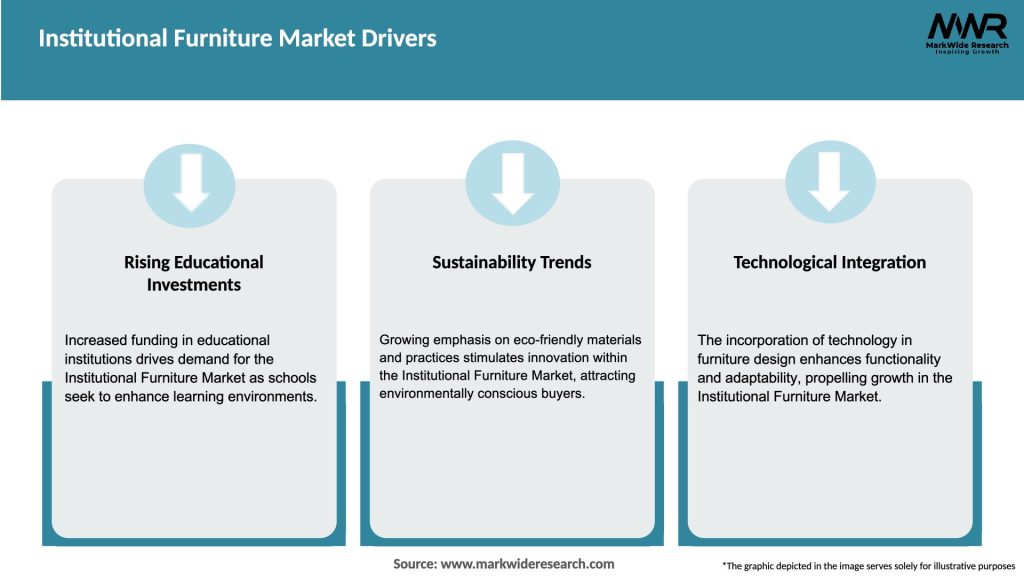 Institutional Furniture Market Drivers

MWR
MarkWide Research
Inspiring Growth

Rising Educational Investments

Increased funding in educational institutions drives demand for the Institutional Furniture Market as schools seek to enhance learning environments.

Sustainability Trends

Growing emphasis on eco-friendly materials and practices stimulates innovation within the Institutional Furniture Market, attracting environmentally conscious buyers.

Technological Integration

The incorporation of technology in furniture design enhances functionality and adaptability, propelling growth in the Institutional Furniture Market.

Source: www.markwideresearch.com

*The graphic depicted in the image serves solely for illustrative purposes